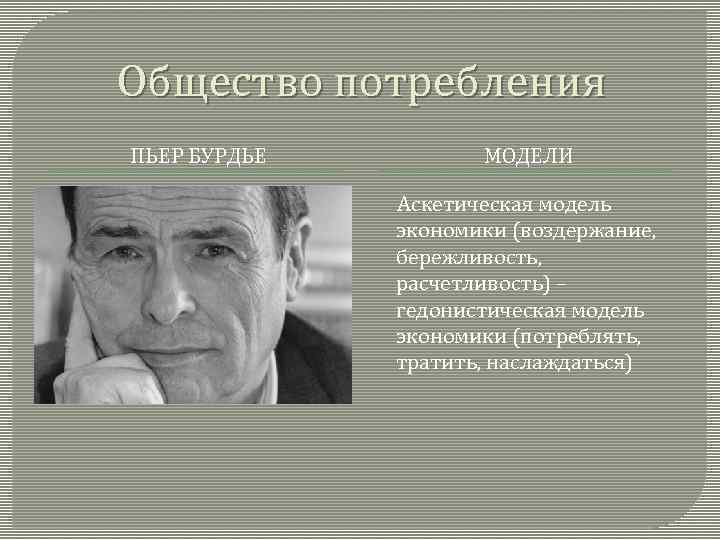 Общество потребления

ПЬЕР БУРДЬЕ

МОДЕЛИ

Аскетическая модель экономики (воздержание, бережливость, расчетливость) – гедонистическая модель экономики (потреблять, тратить, наслаждаться)